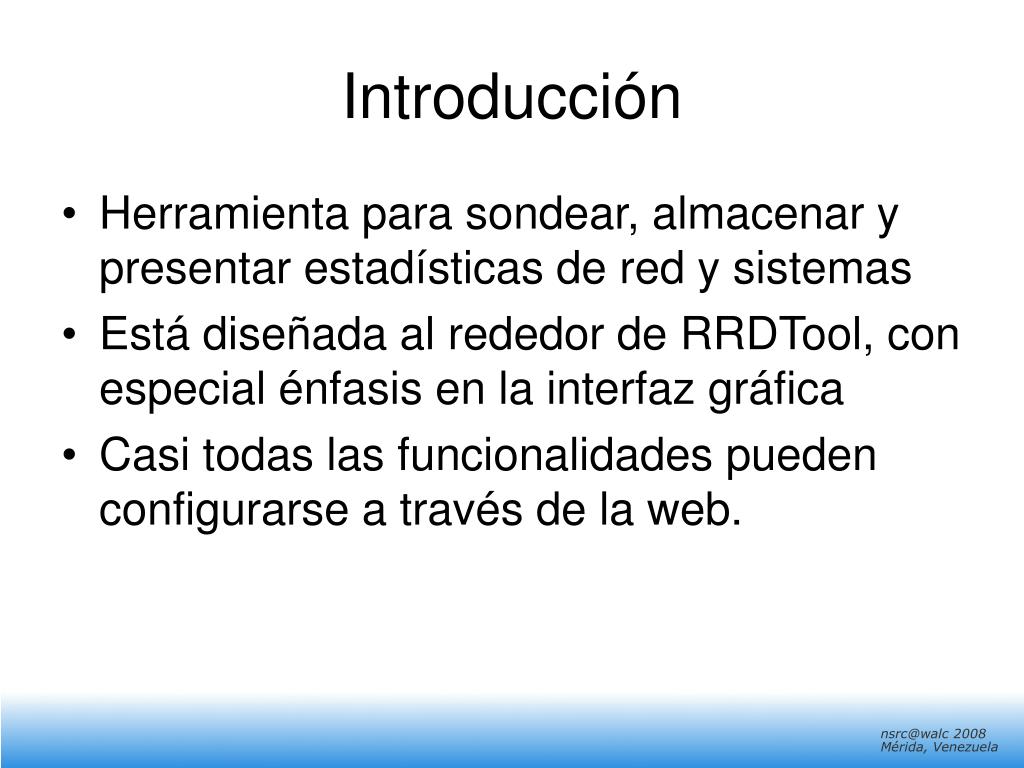 Introducción

• Herramienta para sondear, almacenar y presentar estadísticas de red y sistemas
• Está diseñada al rededor de RRDTool, con especial énfasis en la interfaz gráfica
• Casi todas las funcionalidades pueden configurarse a través de la web.

nsrc@walc 2008
Mérida, Venezuela